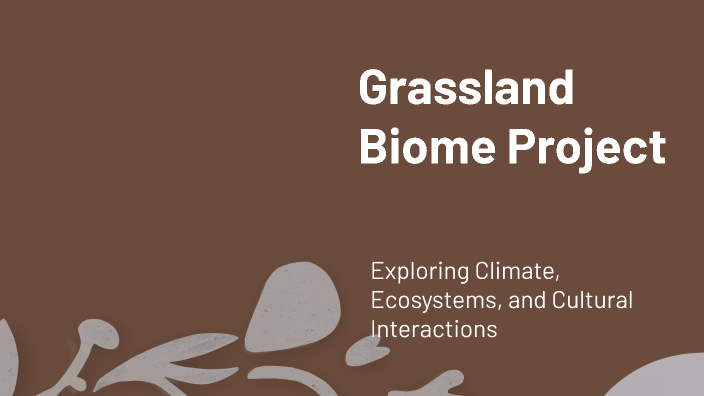 Grassland Biome Project

Exploring Climate, Ecosystems, and Cultural Interactions